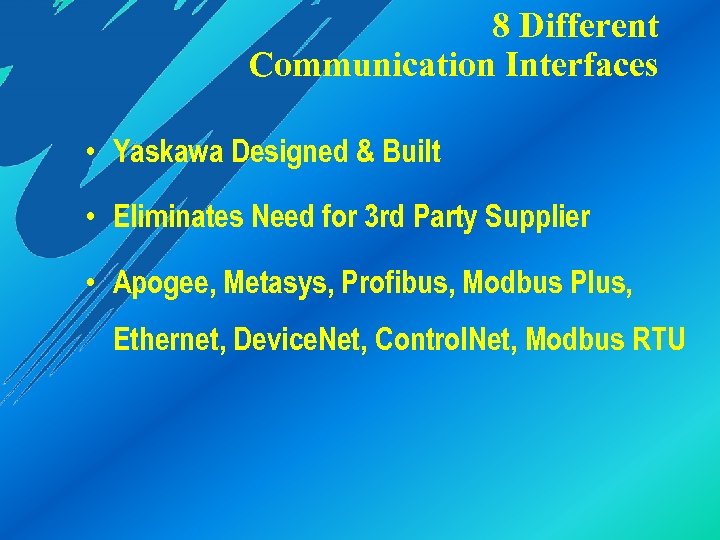 8 Different
Communication Interfaces

• Yaskawa Designed & Built

• Eliminates Need for 3rd Party Supplier

• Apogee, Metasys, Profibus, Modbus Plus, Ethernet, DeviceNet, ControlNet, Modbus RTU